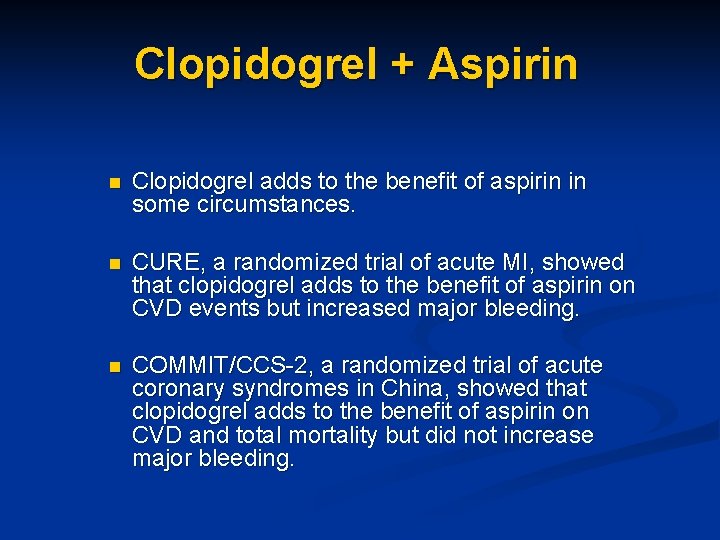 Clopidogrel + Aspirin

Clopidogrel adds to the benefit of aspirin in some circumstances.

CURE, a randomized trial of acute MI, showed that clopidogrel adds to the benefit of aspirin on CVD events but increased major bleeding.

COMMIT/CCS-2, a randomized trial of acute coronary syndromes in China, showed that clopidogrel adds to the benefit of aspirin on CVD and total mortality but did not increase major bleeding.